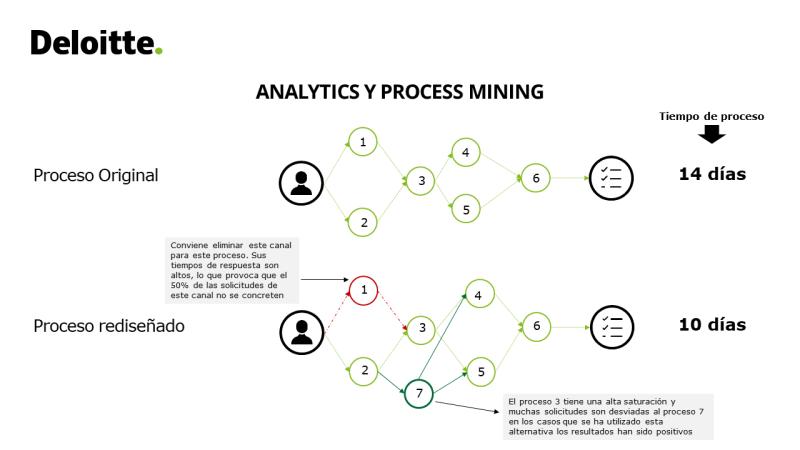 Deloitte.

ANALYTICS Y PROCESS MINING

Tiempo de proceso

Proceso Original

1
2
3
4
5
6

14 días

Conviene eliminar este canal para este proceso. Sus tiempos de respuesta son altos, lo que provoca que el 50% de las solicitudes de este canal no se concreten

Proceso rediseñado

1
2
3
4
5
6
7

10 días

El proceso 3 tiene una alta saturación y muchas solicitudes son desviadas al proceso 7 en los casos que se ha utilizado esta alternativa los resultados han sido positivos